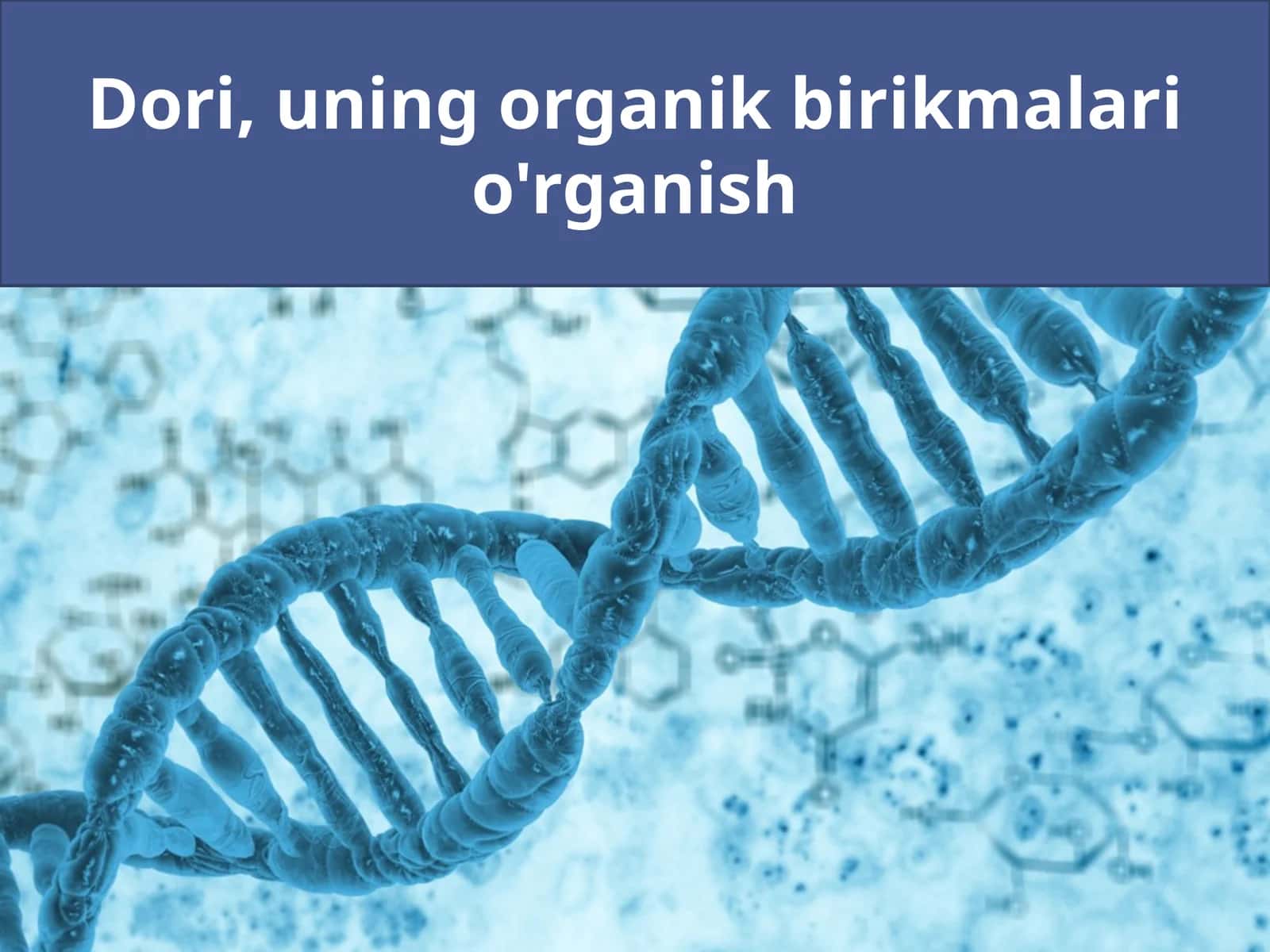 Dori, uning organik birikmalari o'rganish